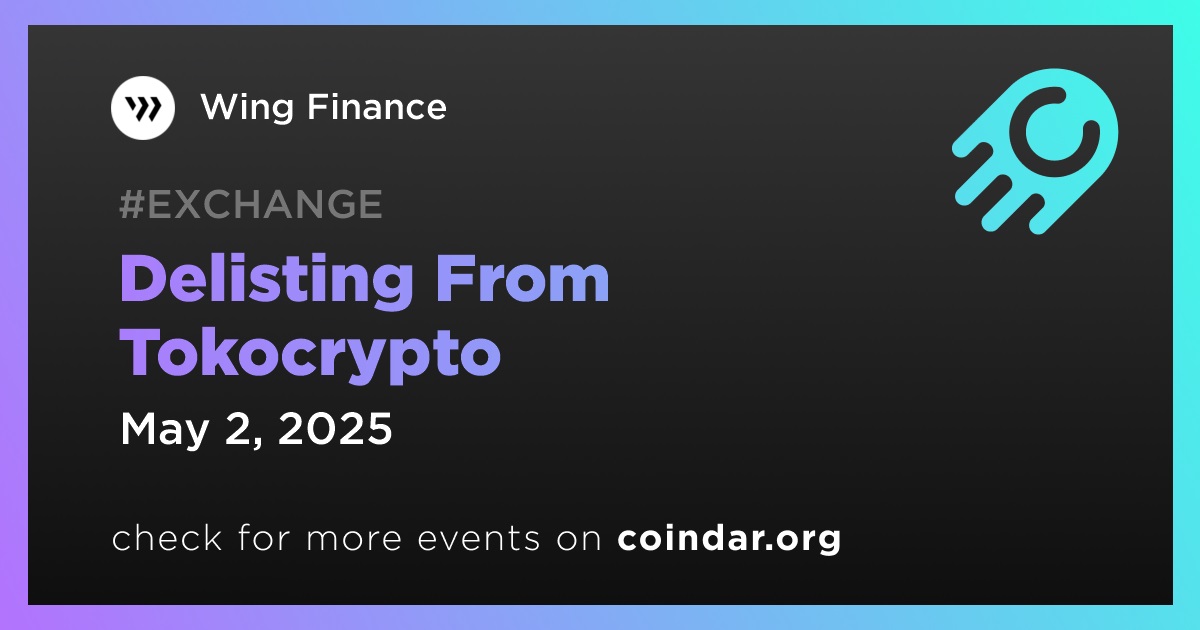 Wing Finance

#EXCHANGE

Delisting From Tokocrypto

May 2, 2025

check for more events on coindar.org